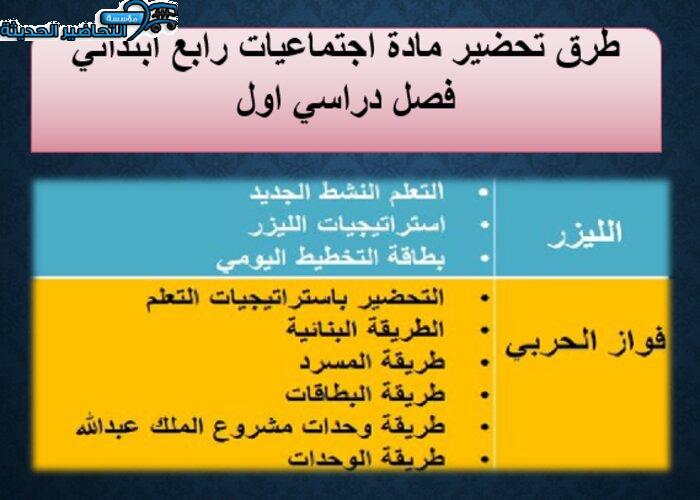 مؤسسة التحاضير الحديثة

طرق تحضير مادة اجتماعيات رابع ابتدائي فصل دراسي اول

| الليزر | • التعلم النشط الجديد<br>• استراتيجيات الليزر<br>• بطاقة التخطيط اليومي |
|---|---|
| فواز الحربي | • التحضير باستراتيجيات التعلم<br>• الطريقة البنائية<br>• طريقة المسرد<br>• طريقة البطاقات<br>• طريقة وحدات مشروع الملك عبدالله<br>• طريقة الوحدات |